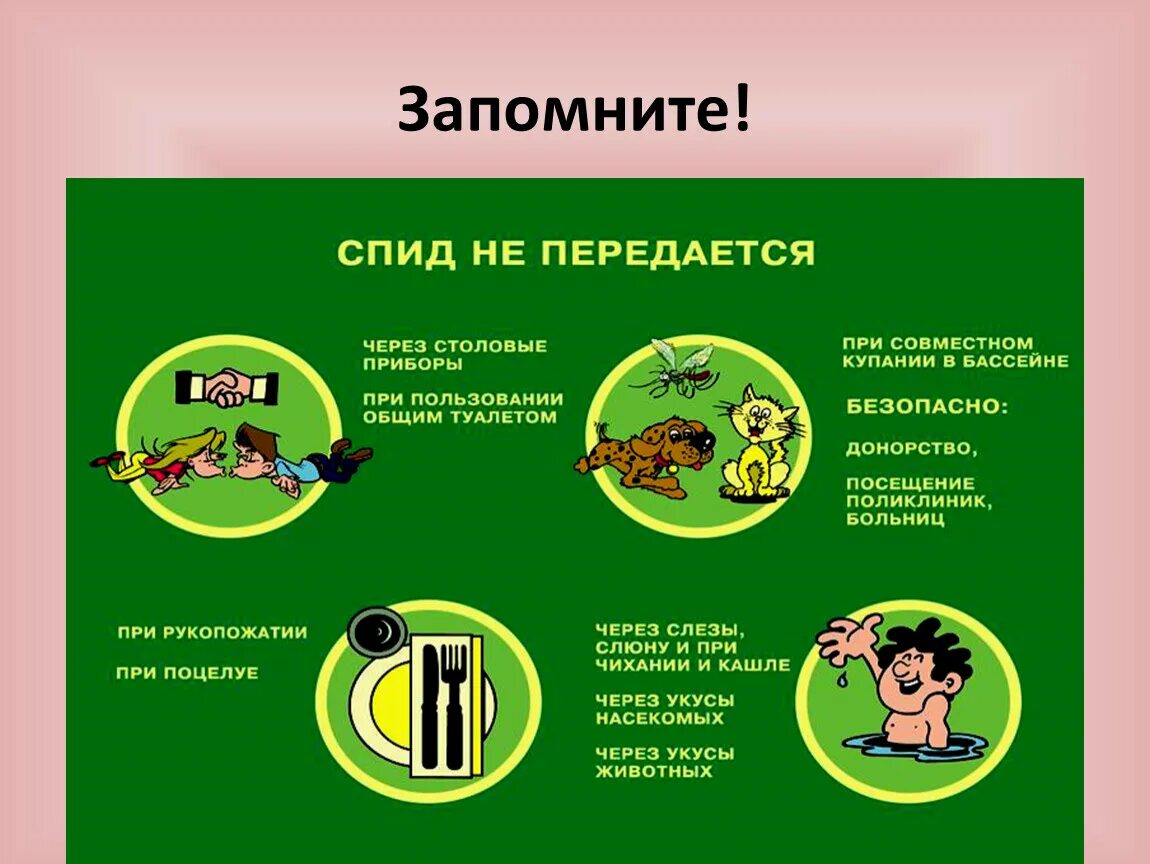 Запомните!

СПИД НЕ ПЕРЕДАЕТСЯ

ЧЕРЕЗ СТОЛОВЫЕ ПРИБОРЫ

ПРИ ПОЛЬЗОВАНИИ ОБЩИМ ТУАЛЕТОМ

ПРИ СОВМЕСТНОМ КУПАНИИ В БАССЕЙНЕ

БЕЗОПАСНО:

ДОНОРСТВО,

ПОСЕЩЕНИЕ ПОЛИКЛИНИК, БОЛЬНИЦ

ПРИ РУКОПОЖАТИИ

ПРИ ПОЦЕЛУЕ

ЧЕРЕЗ СЛЕЗЫ, СЛЮНУ И ПРИ ЧИХАНИИ И КАШЛЕ

ЧЕРЕЗ УКУСЫ НАСЕКОМЫХ

ЧЕРЕЗ УКУСЫ ЖИВОТНЫХ